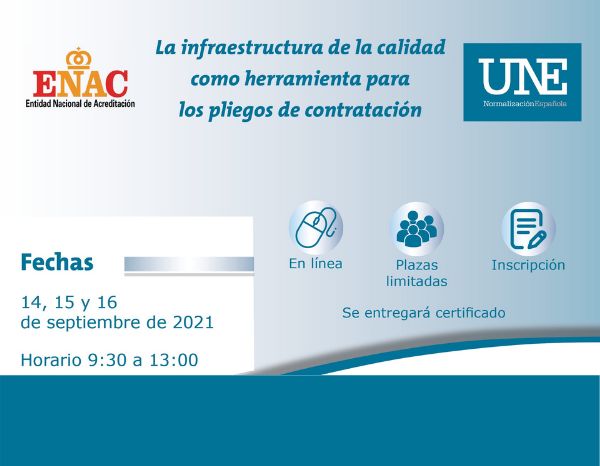 ENAC
Entidad Nacional de Acreditación

La infraestructura de la calidad como herramienta para los pliegos de contratación

UNE
NormalizaciónEspañola

Fechas

14, 15 y 16
de septiembre de 2021

Horario 9:30 a 13:00

En línea

Plazas limitadas

Inscripción

Se entregará certificado